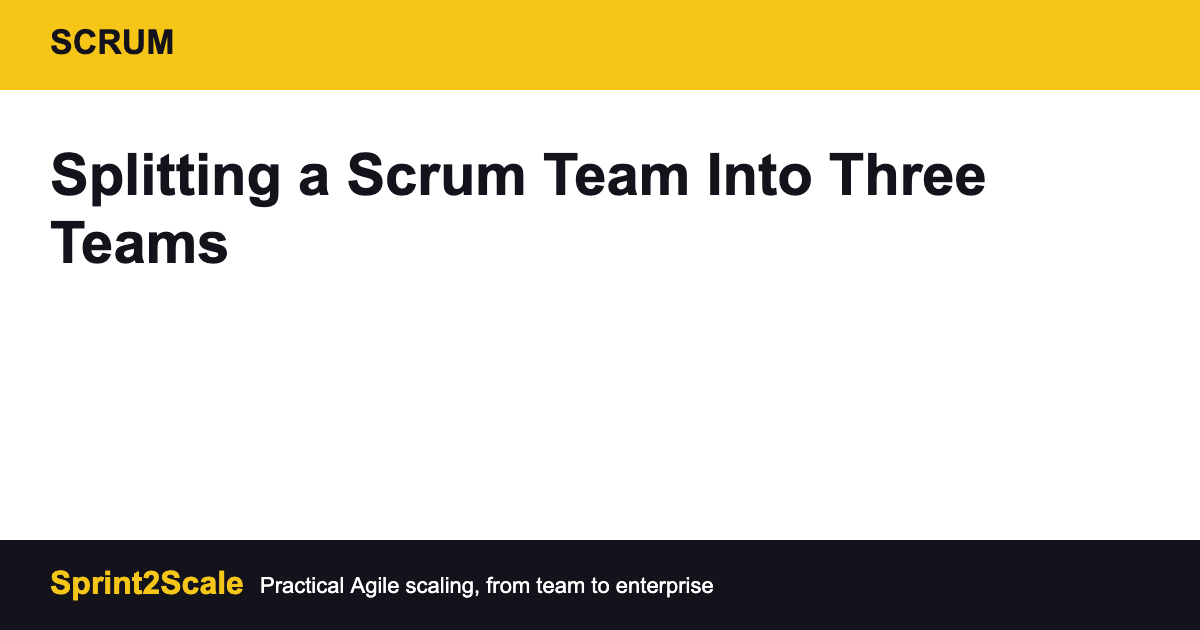 SCRUM

Splitting a Scrum Team Into Three Teams

Sprint2Scale Practical Agile scaling, from team to enterprise